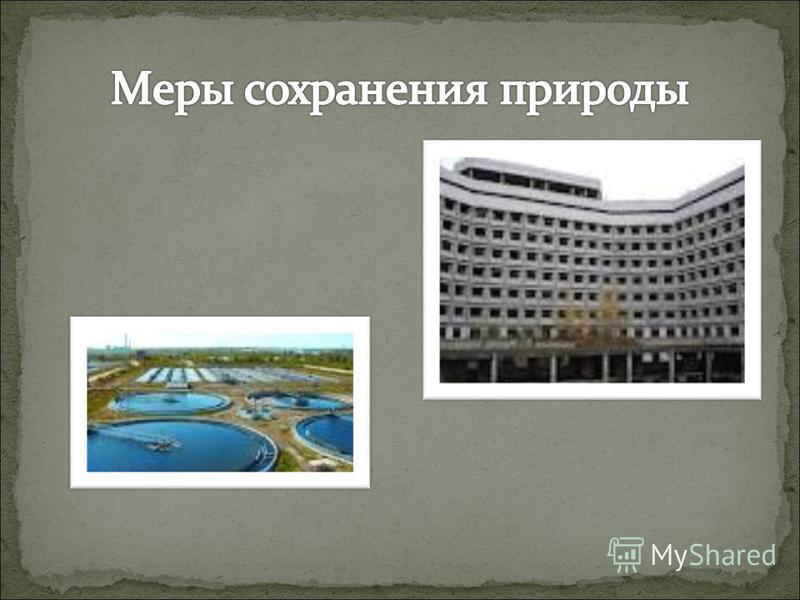 Меры сохранения природы

MyShared